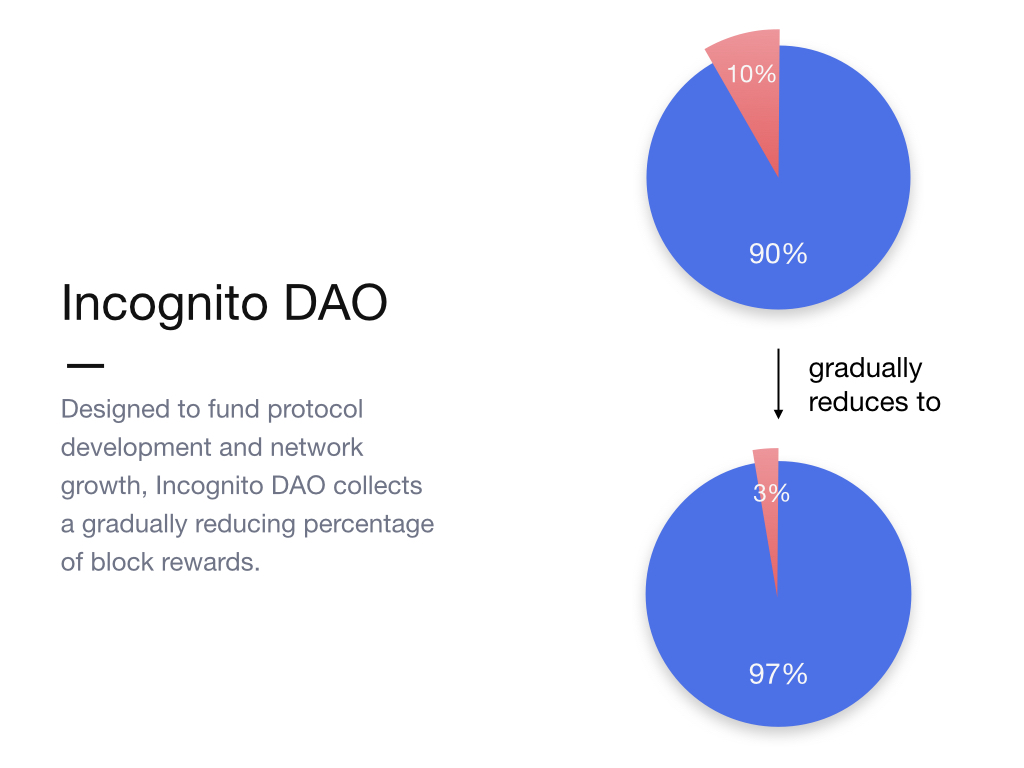 Incognito DAO

Designed to fund protocol development and network growth, Incognito DAO collects a gradually reducing percentage of block rewards.

10%

90%

gradually reduces to

3%

97%